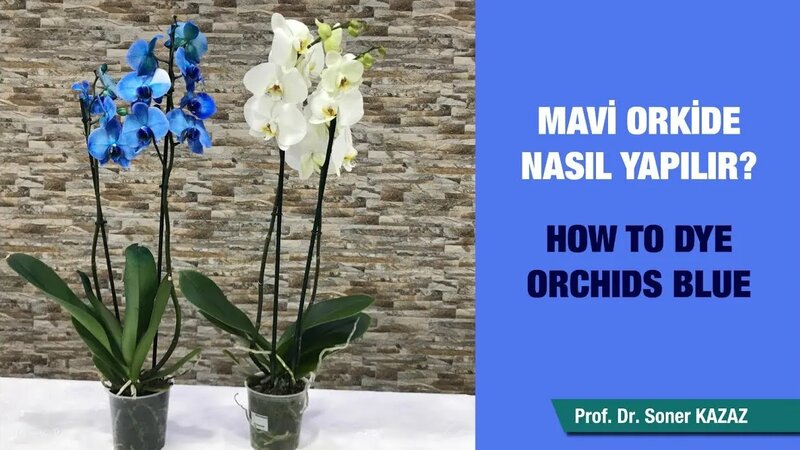 MAVİ ORKİDE NASIL YAPILIR?

HOW TO DYE ORCHIDS BLUE

Prof. Dr. Soner KAZAZ